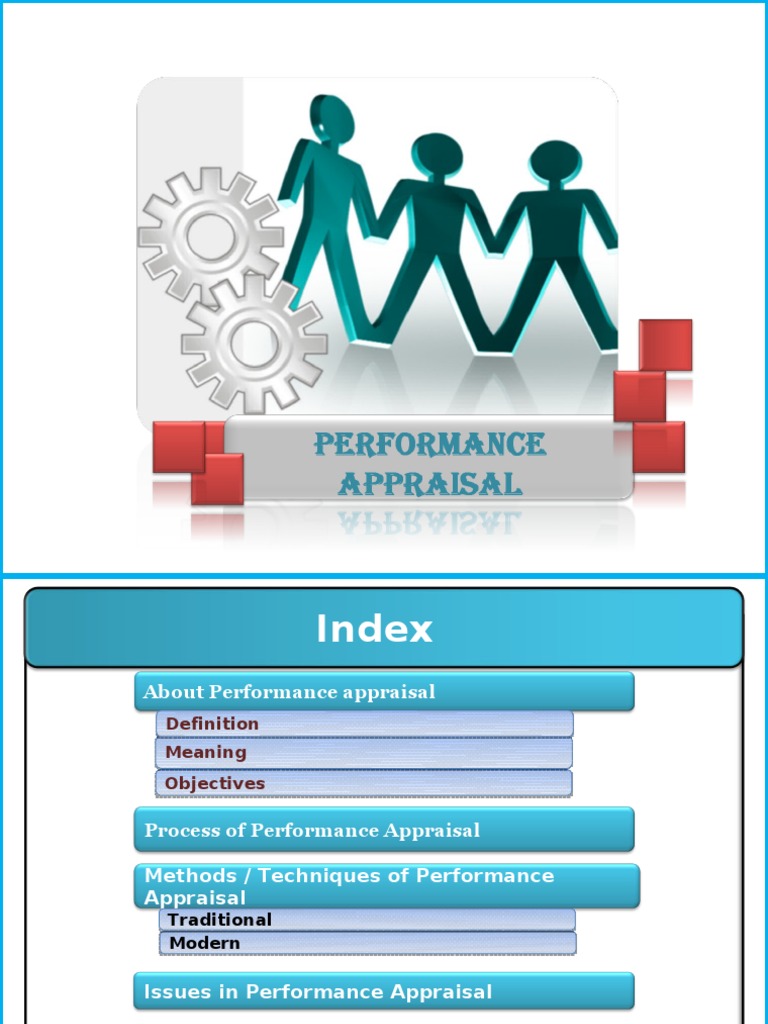 PERFORMANCE APPRAISAL

Index

About Performance appraisal

Definition

Meaning

Objectives

Process of Performance Appraisal

Methods / Techniques of Performance Appraisal

Traditional

Modern

Issues in Performance Appraisal